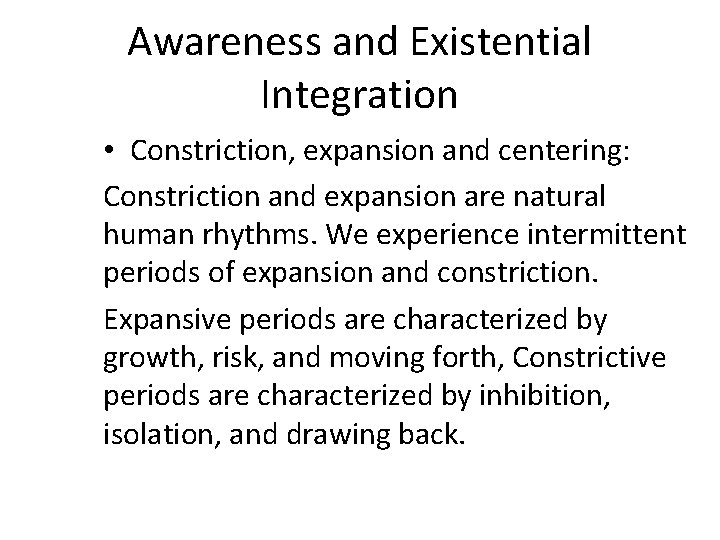 Awareness and Existential Integration

• Constriction, expansion and centering:

Constriction and expansion are natural human rhythms. We experience intermittent periods of expansion and constriction.

Expansive periods are characterized by growth, risk, and moving forth, Constrictive periods are characterized by inhibition, isolation, and drawing back.